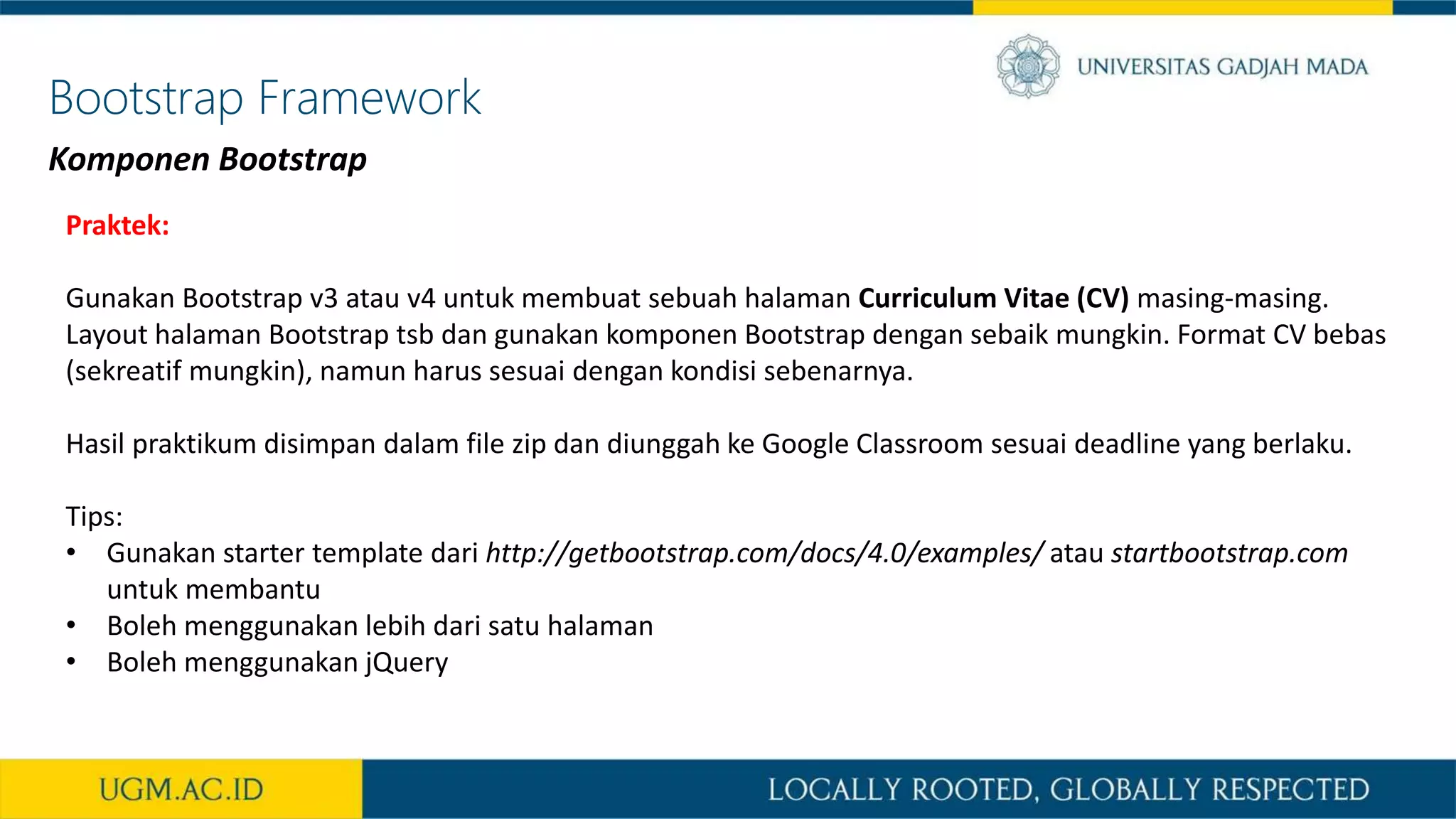 UNIVERSITAS GADJAH MADA

Bootstrap Framework

Komponen Bootstrap

Praktek:

Gunakan Bootstrap v3 atau v4 untuk membuat sebuah halaman Curriculum Vitae (CV) masing-masing. Layout halaman Bootstrap tsb dan gunakan komponen Bootstrap dengan sebaik mungkin. Format CV bebas (sekreatif mungkin), namun harus sesuai dengan kondisi sebenarnya.

Hasil praktikum disimpan dalam file zip dan diunggah ke Google Classroom sesuai deadline yang berlaku.

Tips:
• Gunakan starter template dari http://getbootstrap.com/docs/4.0/examples/ atau startbootstrap.com untuk membantu
• Boleh menggunakan lebih dari satu halaman
• Boleh menggunakan jQuery

UGM.AC.ID

LOCALLY ROOTED, GLOBALLY RESPECTED